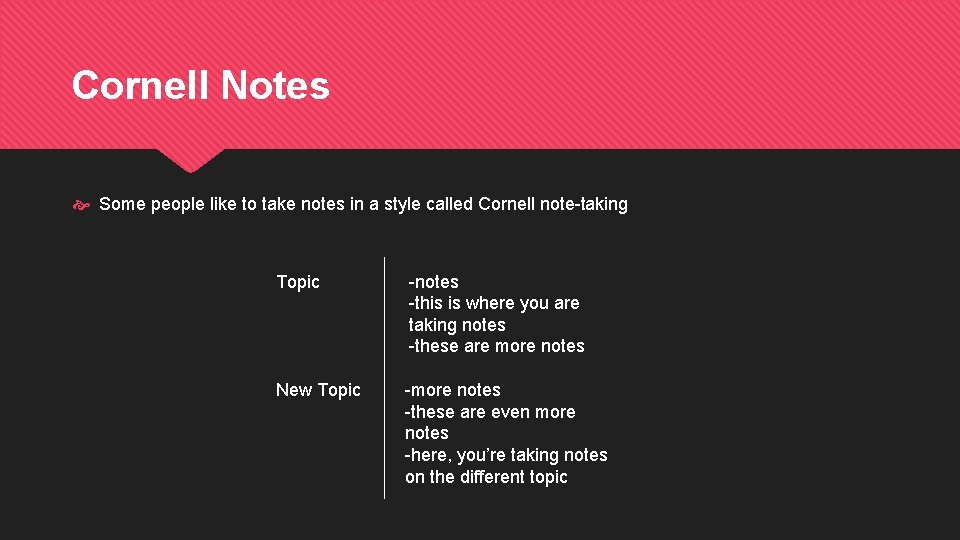 Cornell Notes

Some people like to take notes in a style called Cornell note-taking

Topic

-notes
-this is where you are taking notes
-these are more notes

New Topic

-more notes
-these are even more notes
-here, you're taking notes on the different topic